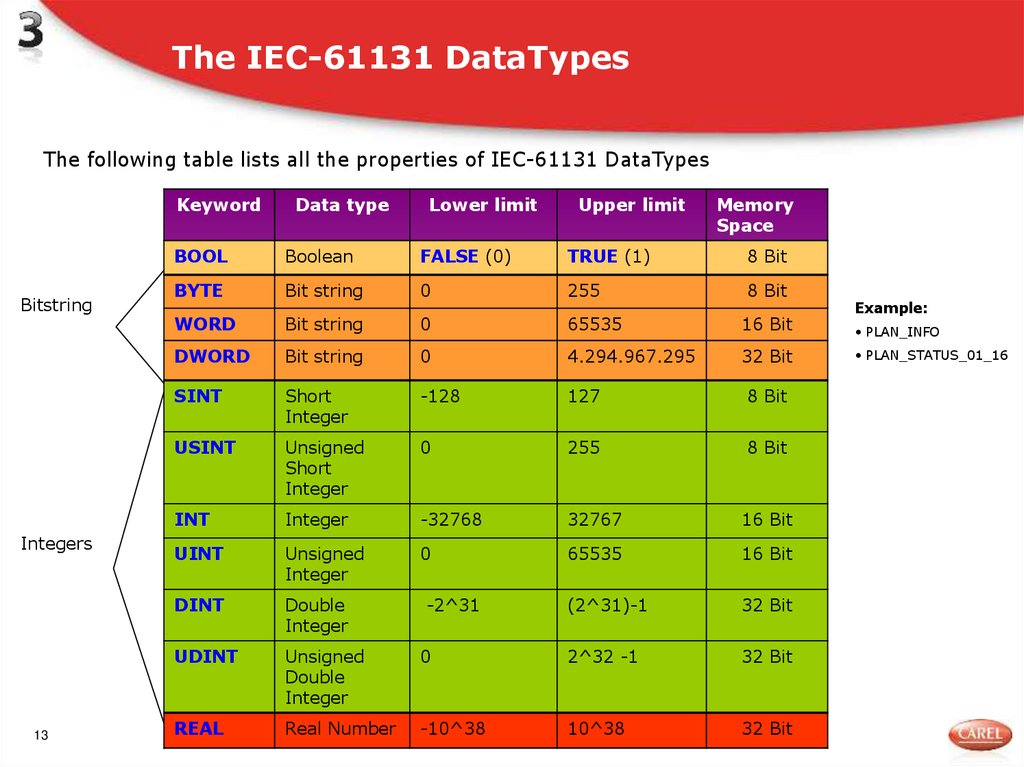 3

The IEC-61131 DataTypes

The following table lists all the properties of IEC-61131 DataTypes

| Keyword | Data type | Lower limit | Upper limit | Memory Space |
|---|---|---|---|---|
| BOOL | Boolean | FALSE (0) | TRUE (1) | 8 Bit |
| BYTE | Bit string | 0 | 255 | 8 Bit |
| WORD | Bit string | 0 | 65535 | 16 Bit |
| DWORD | Bit string | 0 | 4.294.967.295 | 32 Bit |
| SINT | Short Integer | -128 | 127 | 8 Bit |
| USINT | Unsigned Short Integer | 0 | 255 | 8 Bit |
| INT | Integer | -32768 | 32767 | 16 Bit |
| UINT | Unsigned Integer | 0 | 65535 | 16 Bit |
| DINT | Double Integer | -2^31 | (2^31)-1 | 32 Bit |
| UDINT | Unsigned Double Integer | 0 | 2^32 -1 | 32 Bit |
| REAL | Real Number | -10^38 | 10^38 | 32 Bit |

Bitstring

Integers

Example:
• PLAN_INFO
• PLAN_STATUS_01_16

13

CAREL